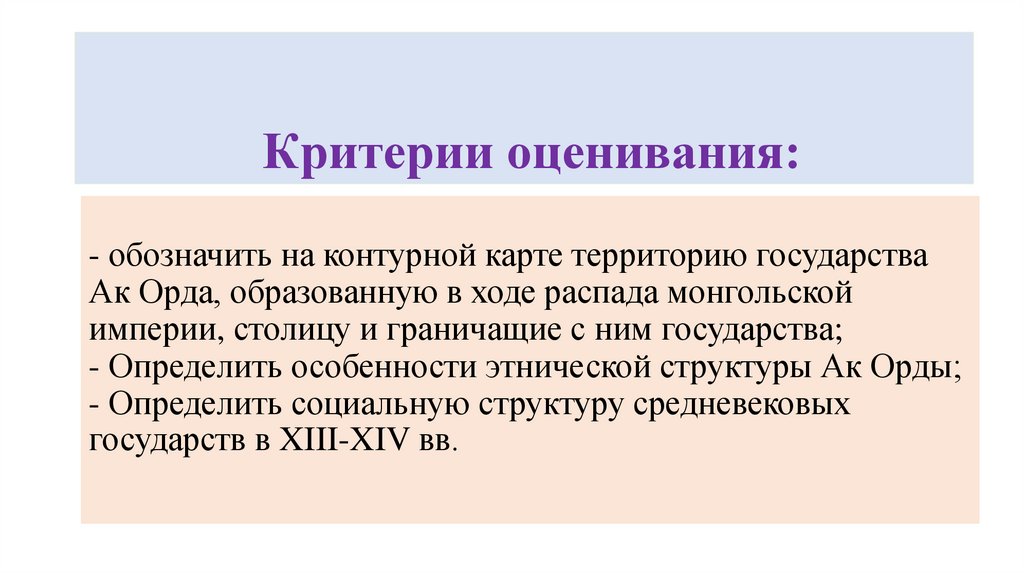 Критерии оценивания:

- обозначить на контурной карте территорию государства Ак Орда, образованную в ходе распада монгольской империи, столицу и граничащие с ним государства;
- Определить особенности этнической структуры Ак Орды;
- Определить социальную структуру средневековых государств в XIII-XIV вв.